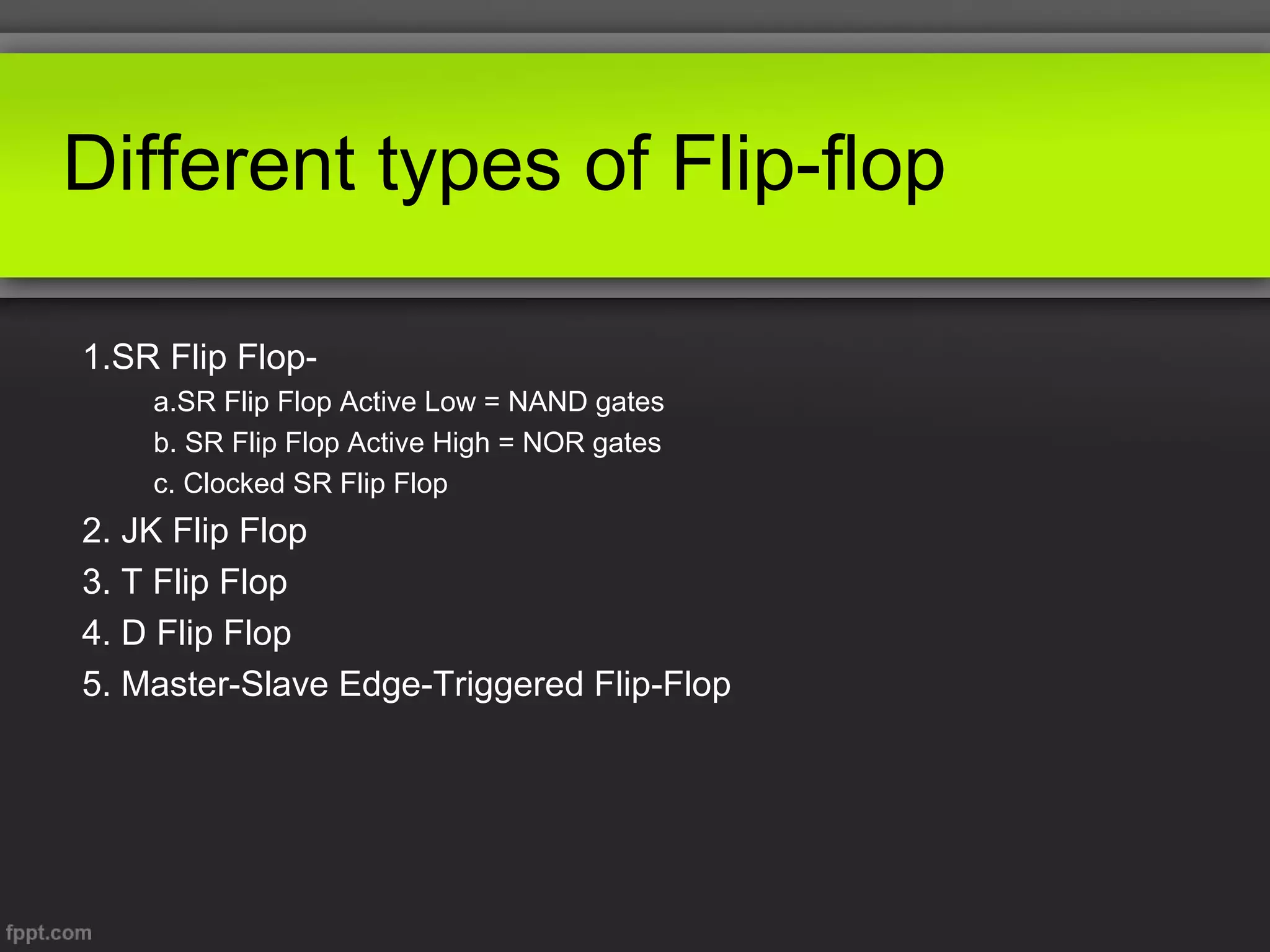 Different types of Flip-flop

1.SR Flip Flop-
a.SR Flip Flop Active Low = NAND gates
b. SR Flip Flop Active High = NOR gates
c. Clocked SR Flip Flop
2. JK Flip Flop
3. T Flip Flop
4. D Flip Flop
5. Master-Slave Edge-Triggered Flip-Flop

fppt.com